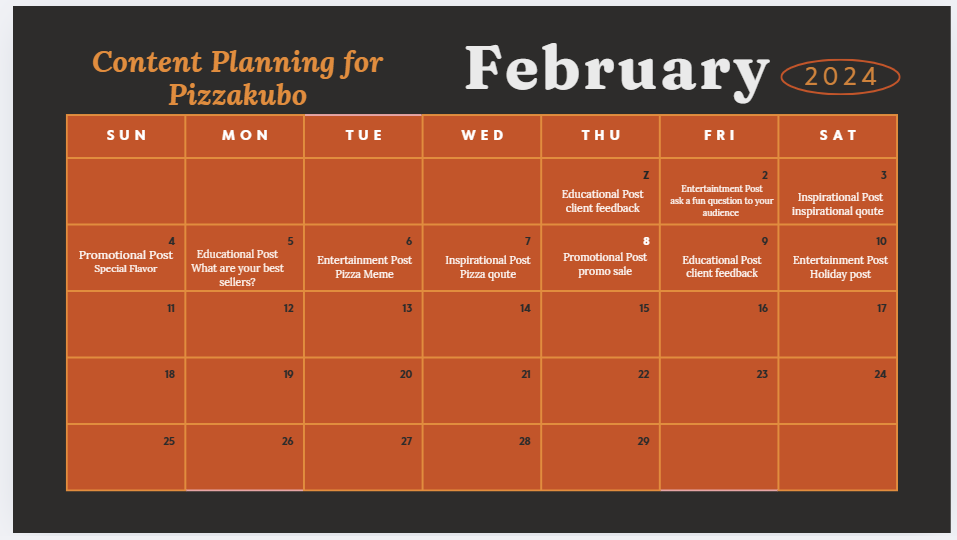 Content Planning for Pizzakubo

February

2024

| SUN | MON | TUE | WED | THU | FRI | SAT |
|---|---|---|---|---|---|---|
| | | | | Z Educational Post client feedback | 2 Entertaintment Post ask a fun question to your audience | 3 Inspirational Post inspirational qoute |
| 4 Promotional Post Special Flavor | 5 Educational Post What are your best sellers? | 6 Entertainment Post Pizza Meme | 7 Inspirational Post Pizza qoute | 8 Promotional Post promo sale | 9 Educational Post client feedback | 10 Entertainment Post Holiday post |
| 11 | 12 | 13 | 14 | 15 | 16 | 17 |
| 18 | 19 | 20 | 21 | 22 | 23 | 24 |
| 25 | 26 | 27 | 28 | 29 | | |